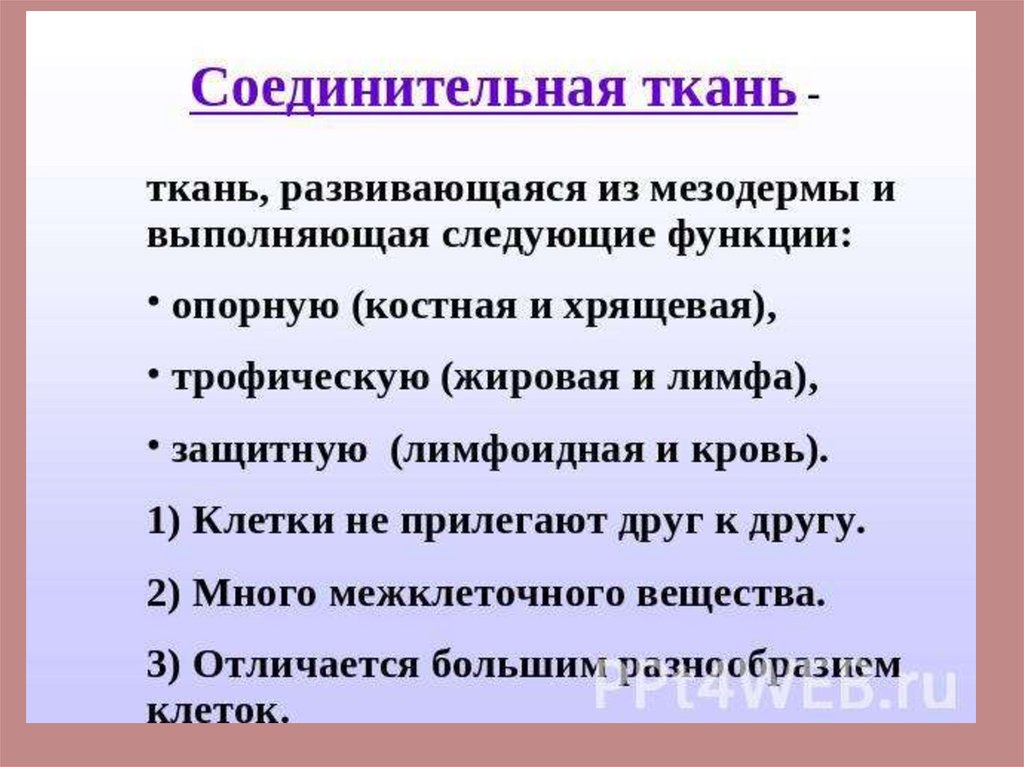 Соединительная ткань -

ткань, развивающаяся из мезодермы и выполняющая следующие функции:

• опорную (костная и хрящевая),

• трофическую (жировая и лимфа),

• защитную (лимфоидная и кровь).

1) Клетки не прилегают друг к другу.

2) Много межклеточного вещества.

3) Отличается большим разнообразием клеток.

PPt4WEB.ru